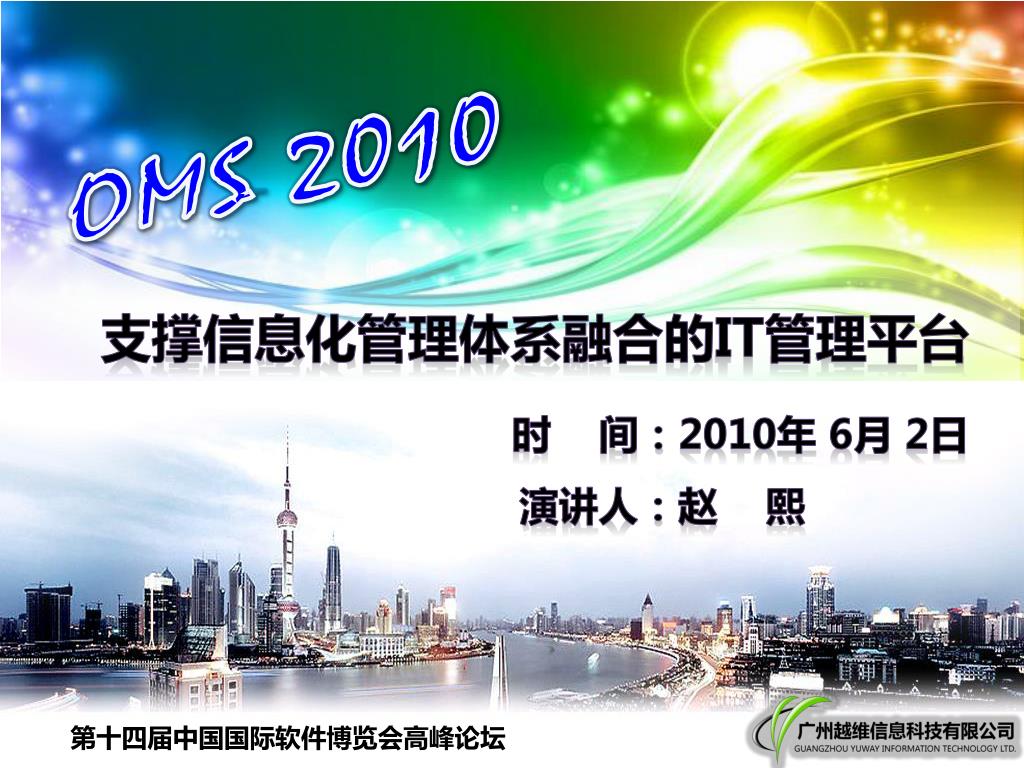 OMS 2010

支撑信息化管理体系融合的IT管理平台

时　间：2010年 6月 2日

演讲人：赵　熙

第十四届中国国际软件博览会高峰论坛

广州越维信息科技有限公司
GUANGZHOU YUWAY INFORMATION TECHNOLOGY LTD.